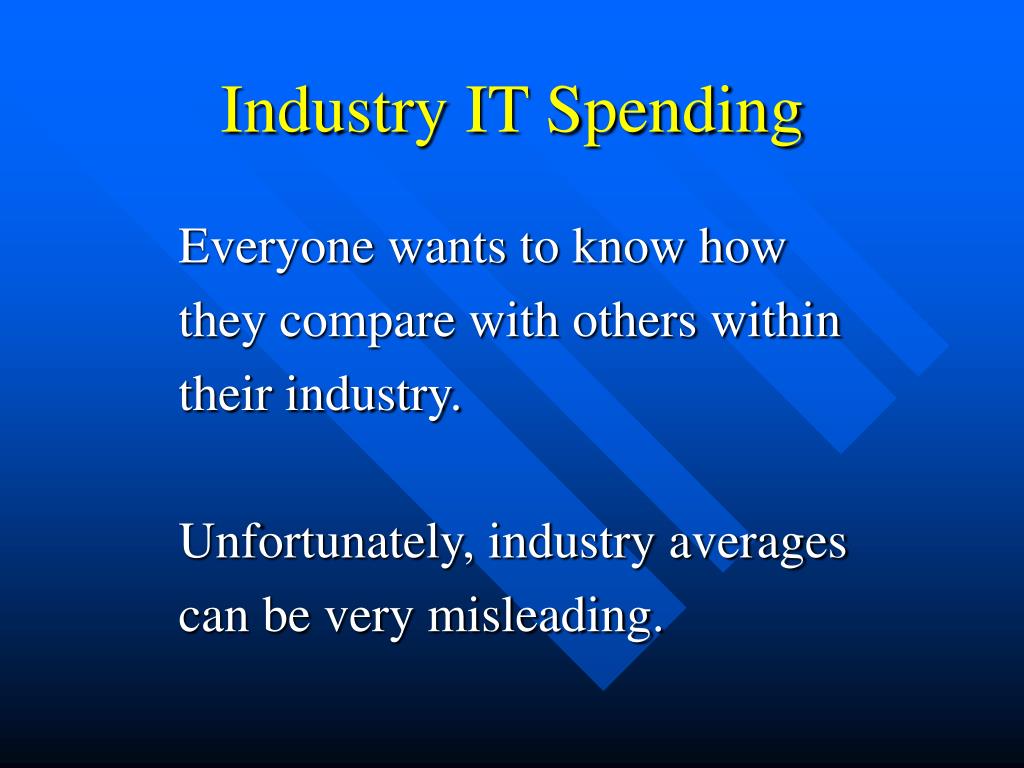 Industry IT Spending

Everyone wants to know how they compare with others within their industry.

Unfortunately, industry averages can be very misleading.